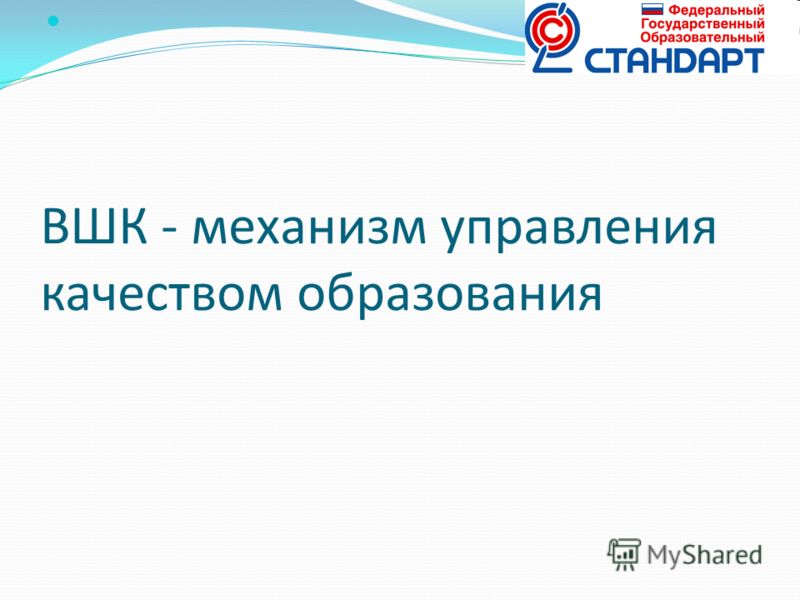 Федеральный
Государственный
Образовательный
СТАНДАРТ

ВШК - механизм управления качеством образования

MyShared